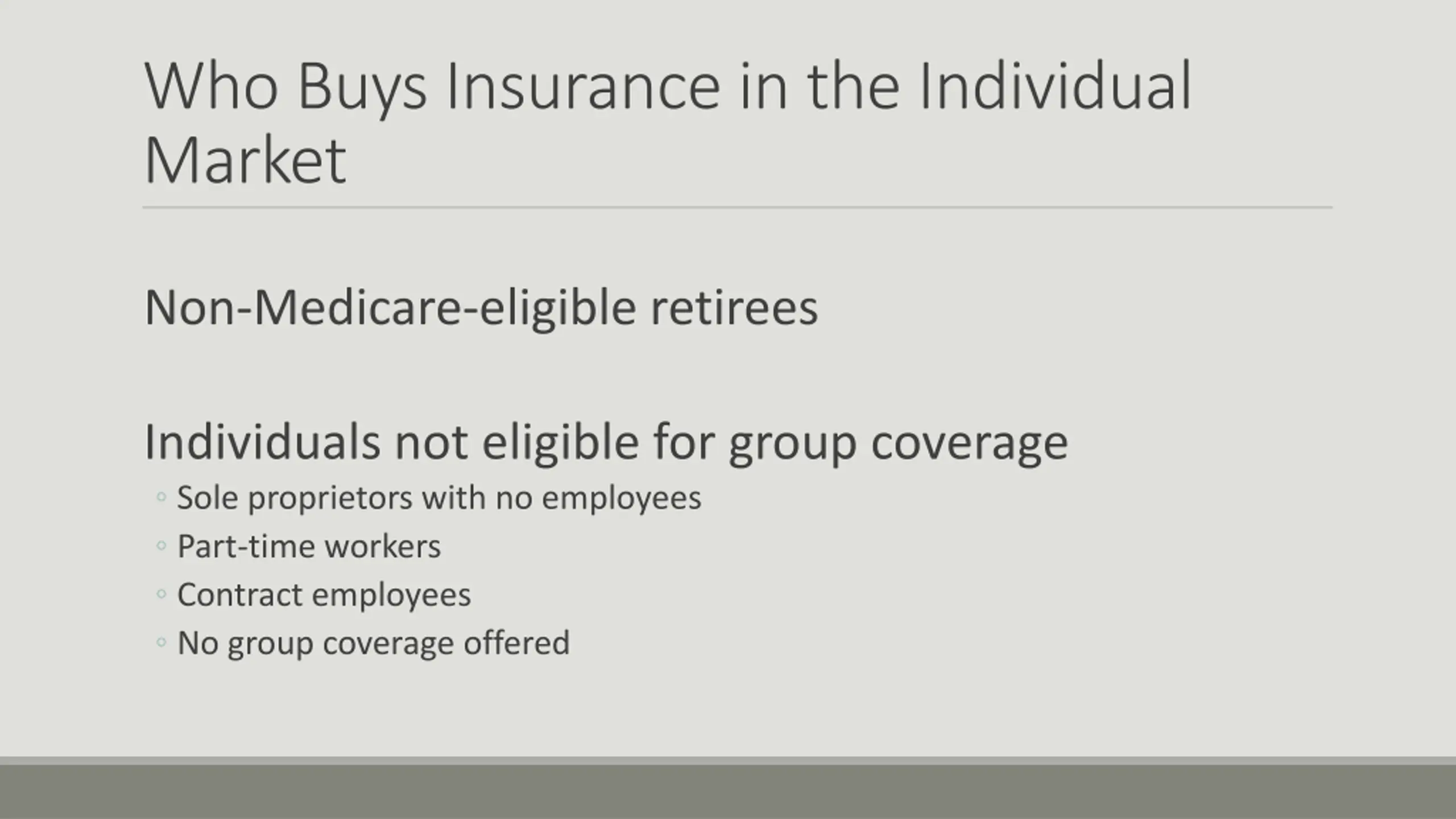 Who Buys Insurance in the Individual Market

Non-Medicare-eligible retirees

Individuals not eligible for group coverage
◦ Sole proprietors with no employees
◦ Part-time workers
◦ Contract employees
◦ No group coverage offered